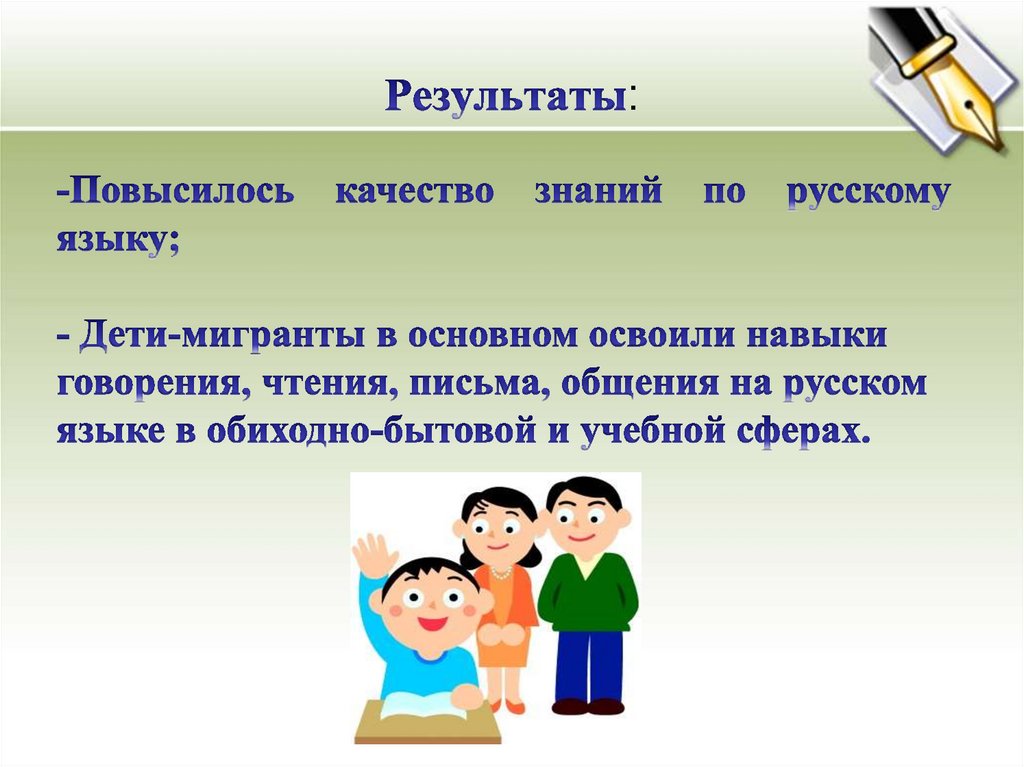 Результаты:

-Повысилось качество знаний по русскому языку;

- Дети-мигранты в основном освоили навыки говорения, чтения, письма, общения на русском языке в обиходно-бытовой и учебной сферах.